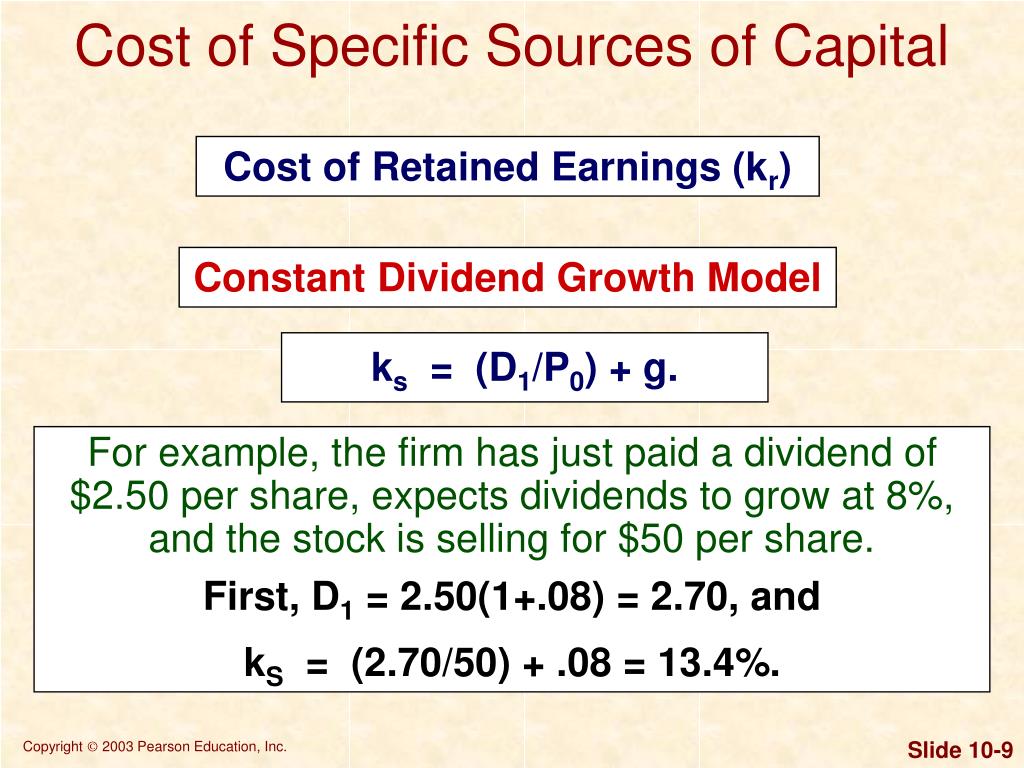 Cost of Specific Sources of Capital

Cost of Retained Earnings ($k_r$)

Constant Dividend Growth Model

$k_s = (D_1/P_0) + g.$

For example, the firm has just paid a dividend of \$2.50 per share, expects dividends to grow at 8%, and the stock is selling for \$50 per share.

First, $D_1 = 2.50(1+.08) = 2.70$, and

$k_S = (2.70/50) + .08 = 13.4\%.$

Copyright © 2003 Pearson Education, Inc.

Slide 10-9